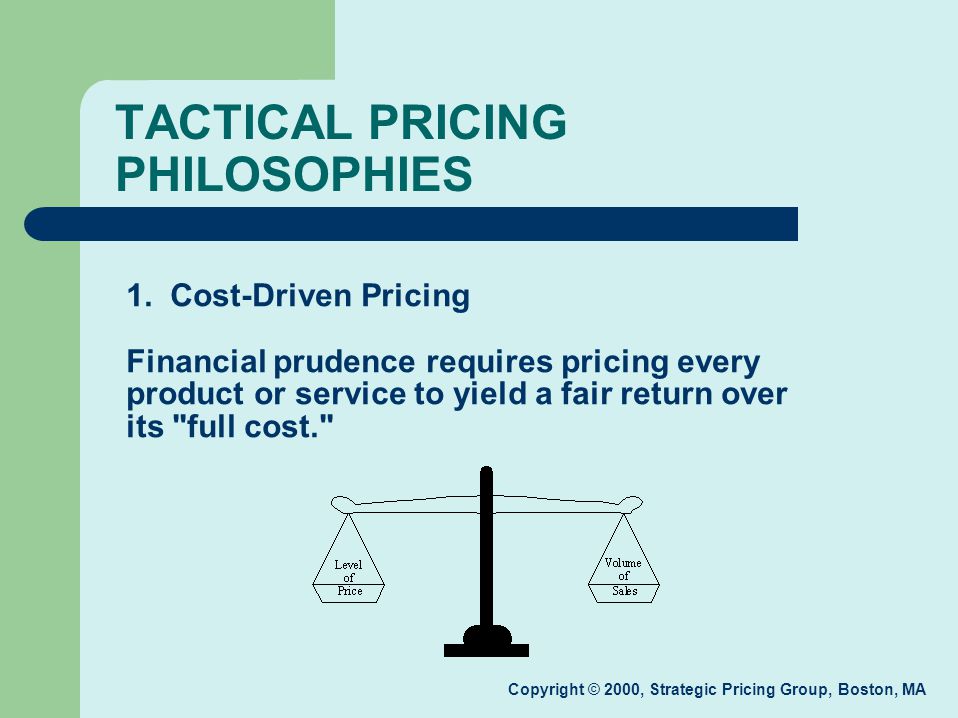 TACTICAL PRICING PHILOSOPHIES

1. Cost-Driven Pricing

Financial prudence requires pricing every product or service to yield a fair return over its "full cost."

Level of Price

Volume of Sales

Copyright © 2000, Strategic Pricing Group, Boston, MA